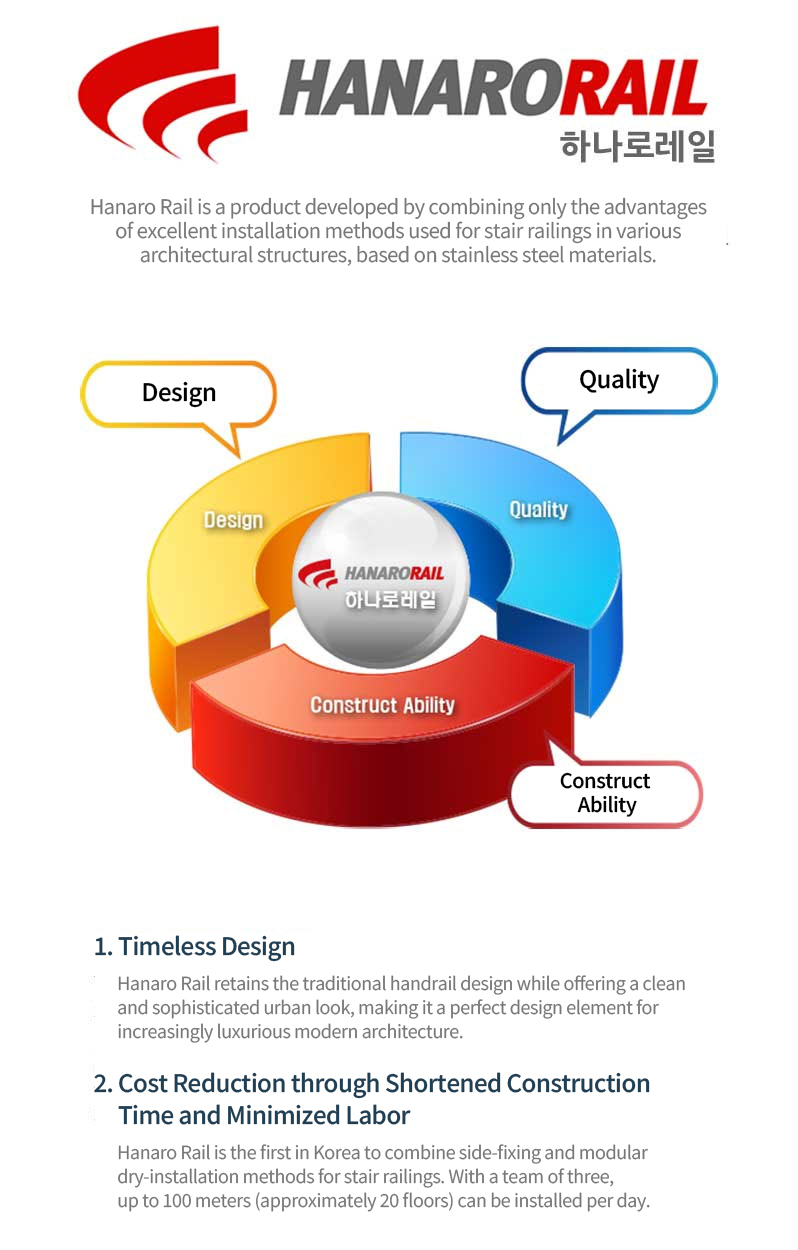 HANARORAIL
하나로레일

Hanaro Rail is a product developed by combining only the advantages of excellent installation methods used for stair railings in various architectural structures, based on stainless steel materials.

Design

Quality

Design

Quality

HANARORAIL
하나로레일

Construct Ability

Construct Ability

1. Timeless Design

Hanaro Rail retains the traditional handrail design while offering a clean and sophisticated urban look, making it a perfect design element for increasingly luxurious modern architecture.

2. Cost Reduction through Shortened Construction Time and Minimized Labor

Hanaro Rail is the first in Korea to combine side-fixing and modular dry-installation methods for stair railings. With a team of three, up to 100 meters (approximately 20 floors) can be installed per day.